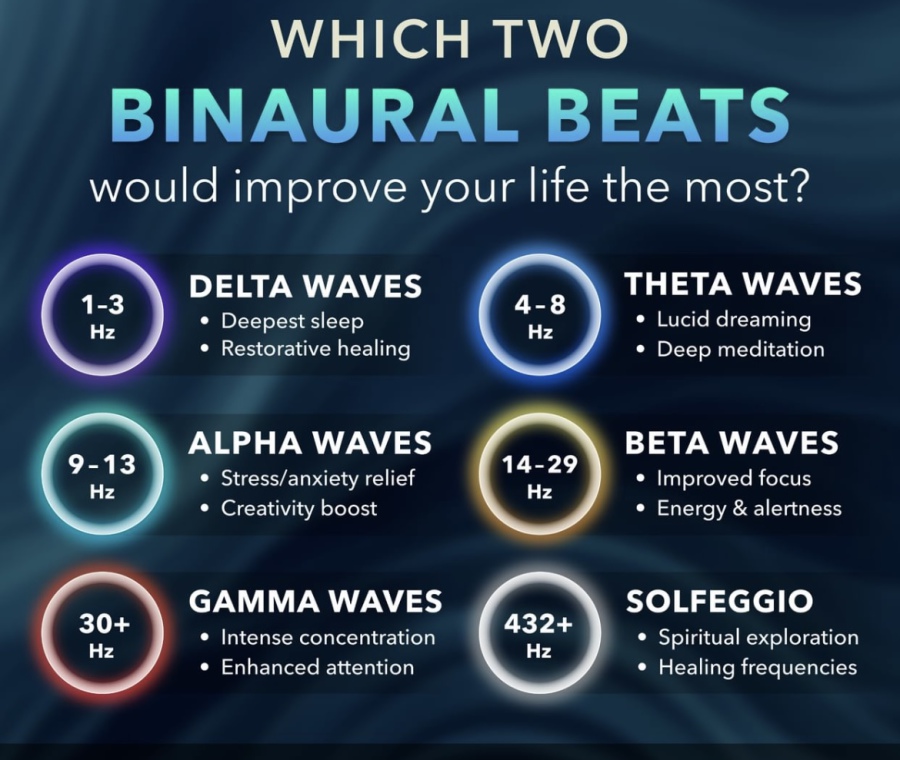 WHICH TWO
BINAURAL BEATS
would improve your life the most?

1-3 Hz
DELTA WAVES
• Deepest sleep
• Restorative healing

4-8 Hz
THETA WAVES
• Lucid dreaming
• Deep meditation

9-13 Hz
ALPHA WAVES
• Stress/anxiety relief
• Creativity boost

14-29 Hz
BETA WAVES
• Improved focus
• Energy & alertness

30+ Hz
GAMMA WAVES
• Intense concentration
• Enhanced attention

432+ Hz
SOLFEGGIO
• Spiritual exploration
• Healing frequencies